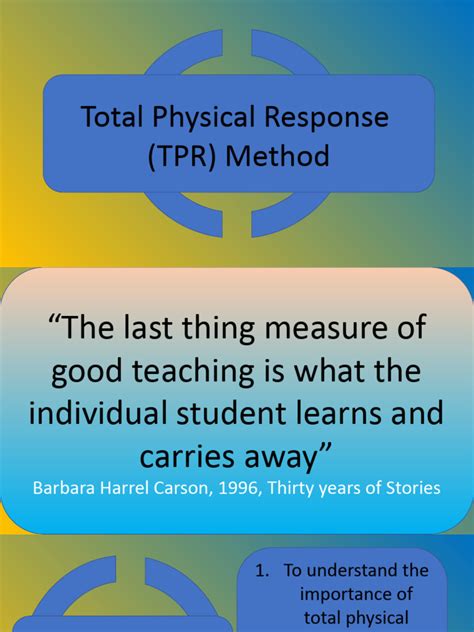 Total Physical Response (TPR) Method

“The last thing measure of good teaching is what the individual student learns and carries away”

Barbara Harrel Carson, 1996, Thirty years of Stories

1. To understand the importance of total physical